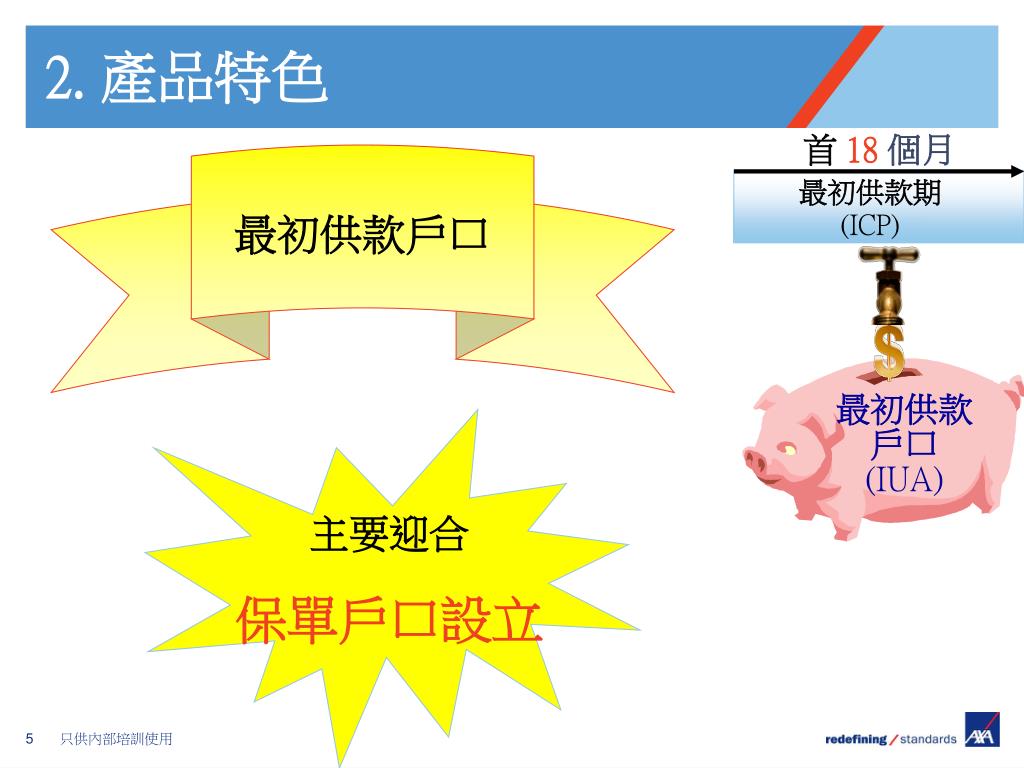 2. 產品特色

最初供款戶口

首 18 個月

最初供款期
(ICP)

$

最初供款戶口
(IUA)

主要迎合

保單戶口設立

5 只供內部培訓使用

redefining / standards AXA